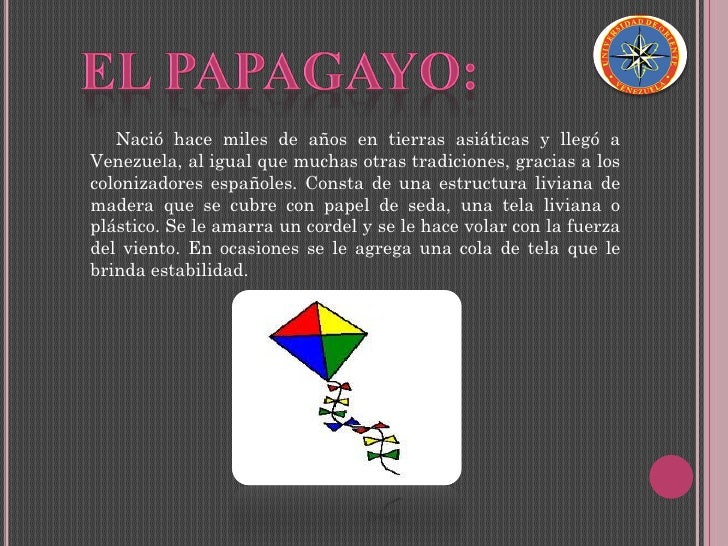 EL PAPAGAYO:

UNIVERSIDAD DE ORIENTE
VENEZUELA

Nació hace miles de años en tierras asiáticas y llegó a Venezuela, al igual que muchas otras tradiciones, gracias a los colonizadores españoles. Consta de una estructura liviana de madera que se cubre con papel de seda, una tela liviana o plástico. Se le amarra un cordel y se le hace volar con la fuerza del viento. En ocasiones se le agrega una cola de tela que le brinda estabilidad.